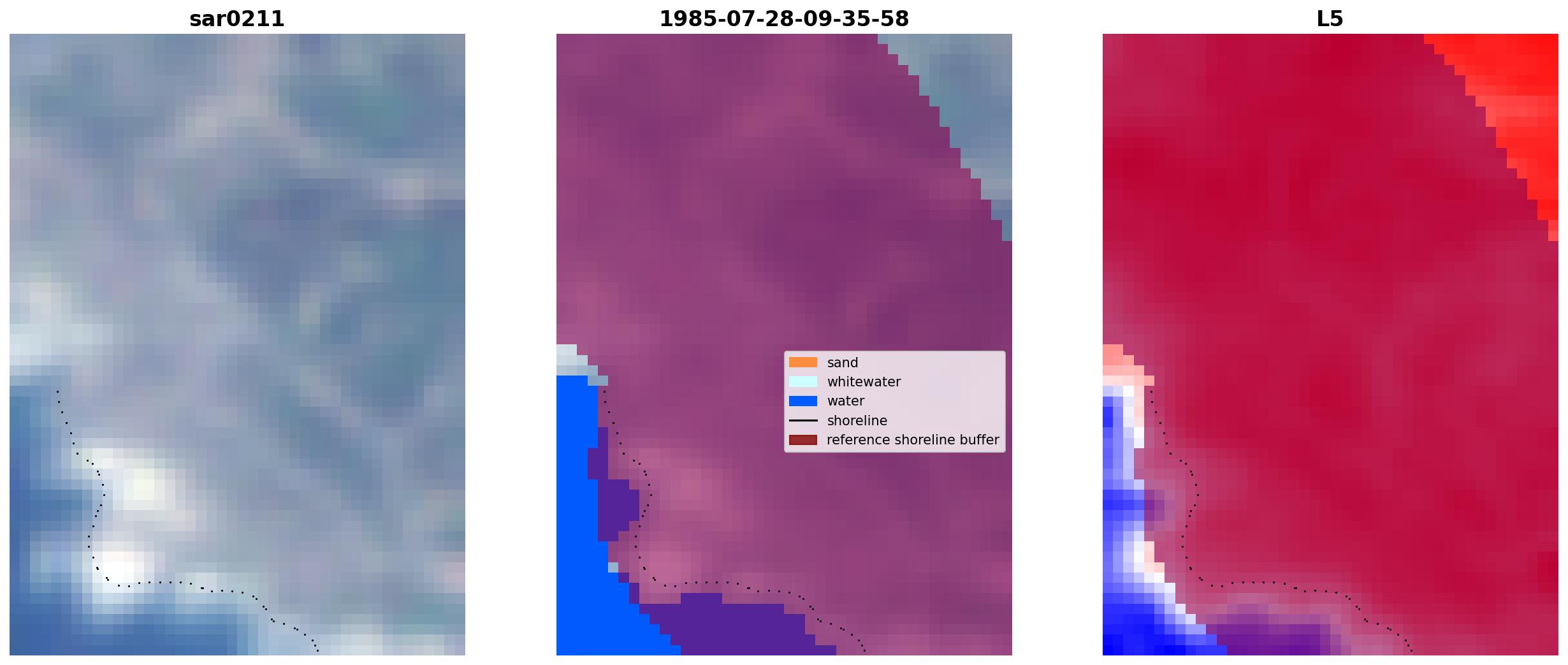 sar0211

1985-07-28-09-35-58

sand
whitewater
water
shoreline
reference shoreline buffer

L5